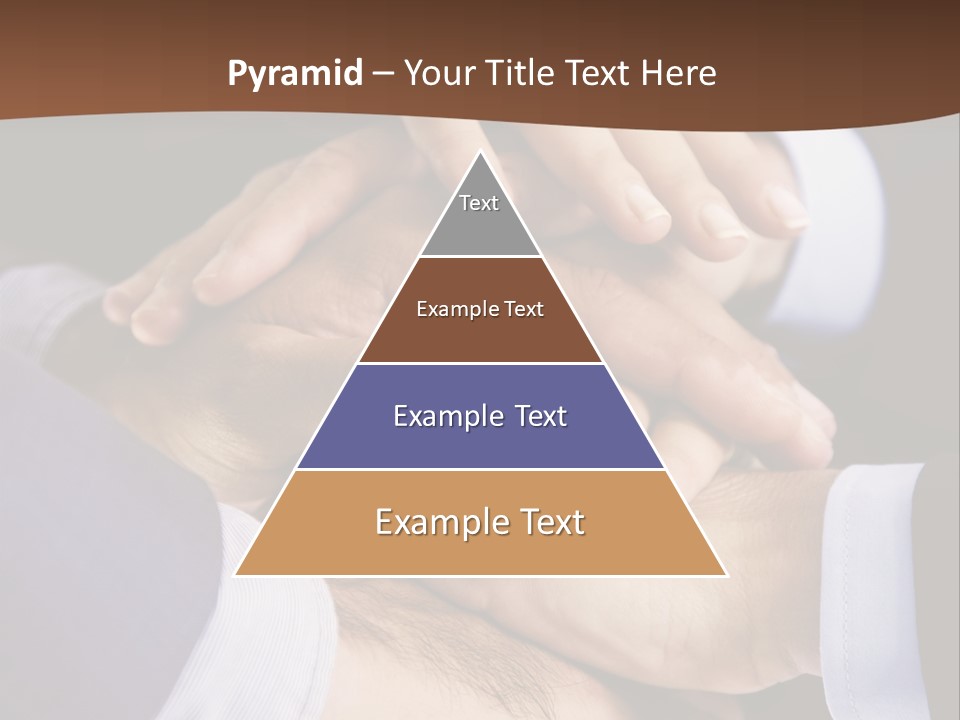 Pyramid – Your Title Text Here

Text

Example Text

Example Text

Example Text